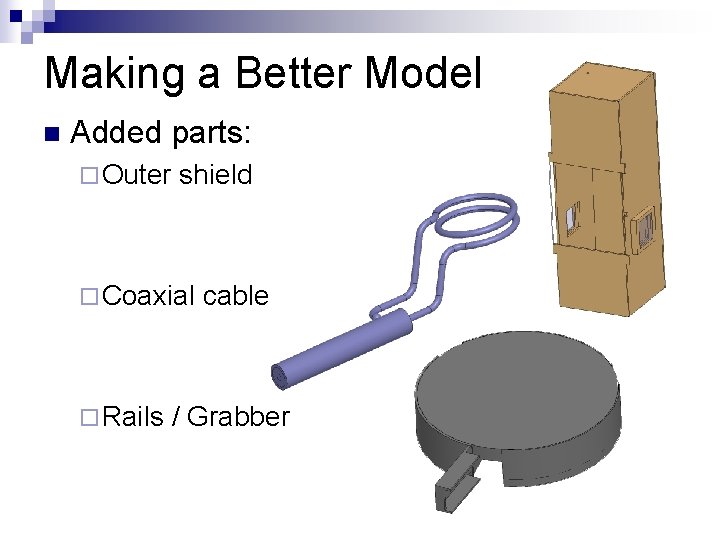 Making a Better Model

Added parts:

Outer shield

Coaxial cable

Rails / Grabber